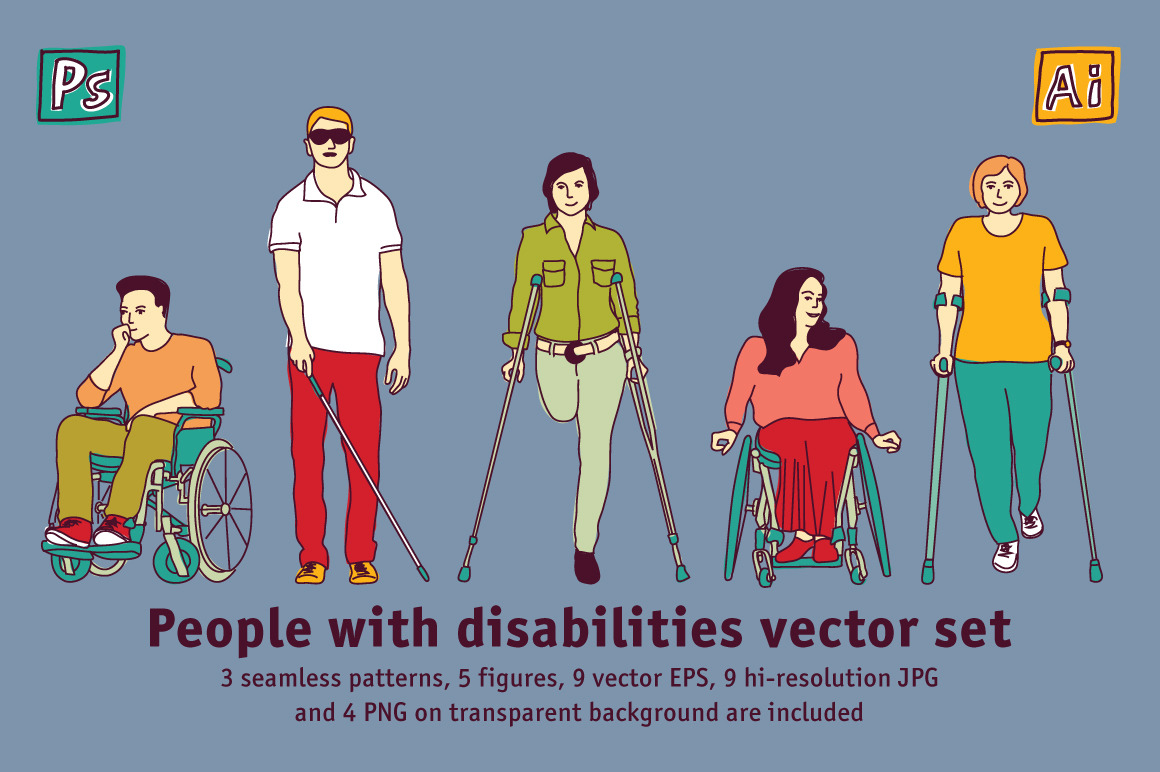 Ps

Ai

People with disabilities vector set

3 seamless patterns, 5 figures, 9 vector EPS, 9 hi-resolution JPG and 4 PNG on transparent background are included